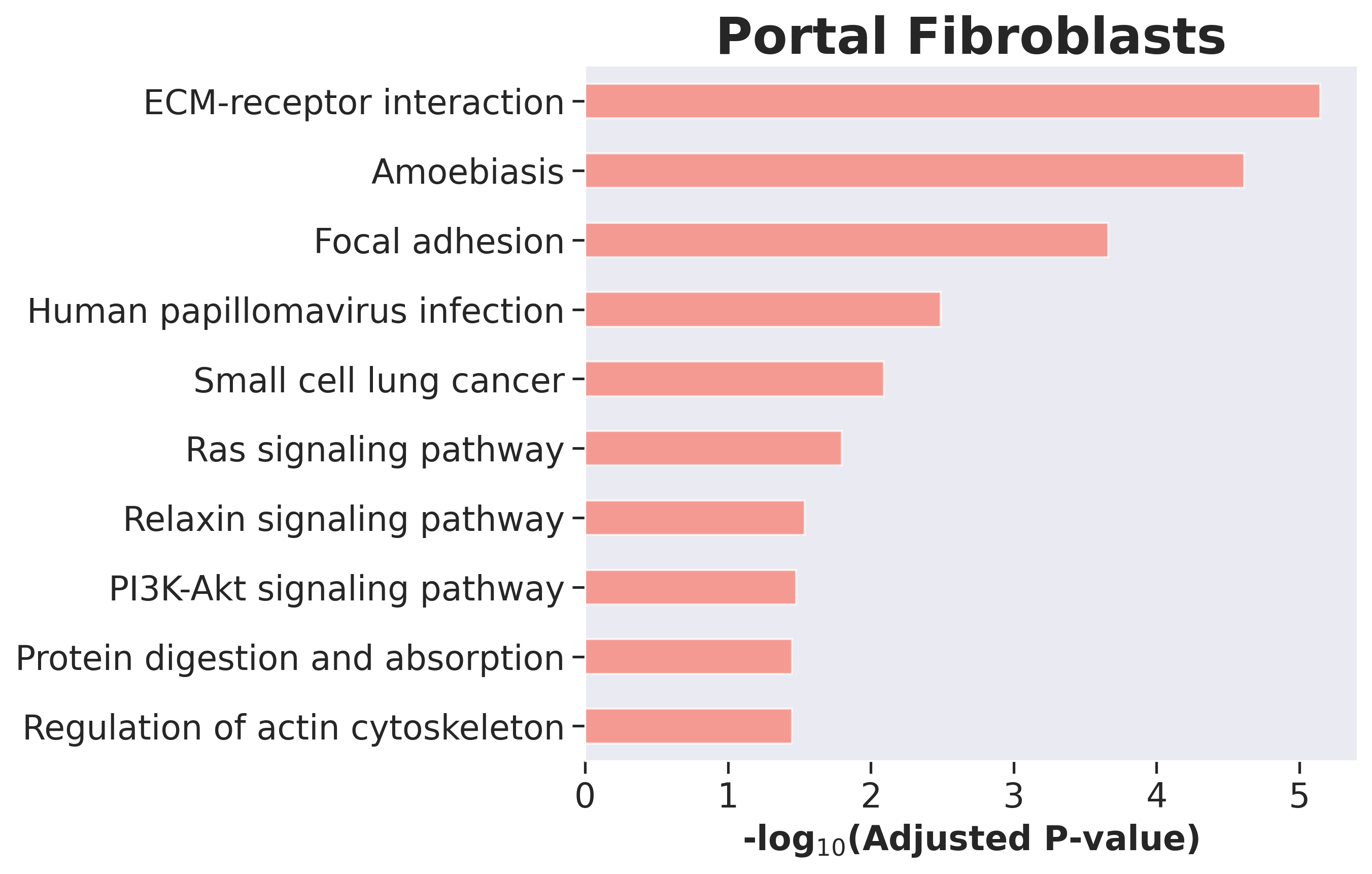 Portal Fibroblasts

ECM-receptor interaction
Amoebiasis
Focal adhesion
Human papillomavirus infection
Small cell lung cancer
Ras signaling pathway
Relaxin signaling pathway
PI3K-Akt signaling pathway
Protein digestion and absorption
Regulation of actin cytoskeleton

0 1 2 3 4 5

$-\log_{10}$(Adjusted P-value)